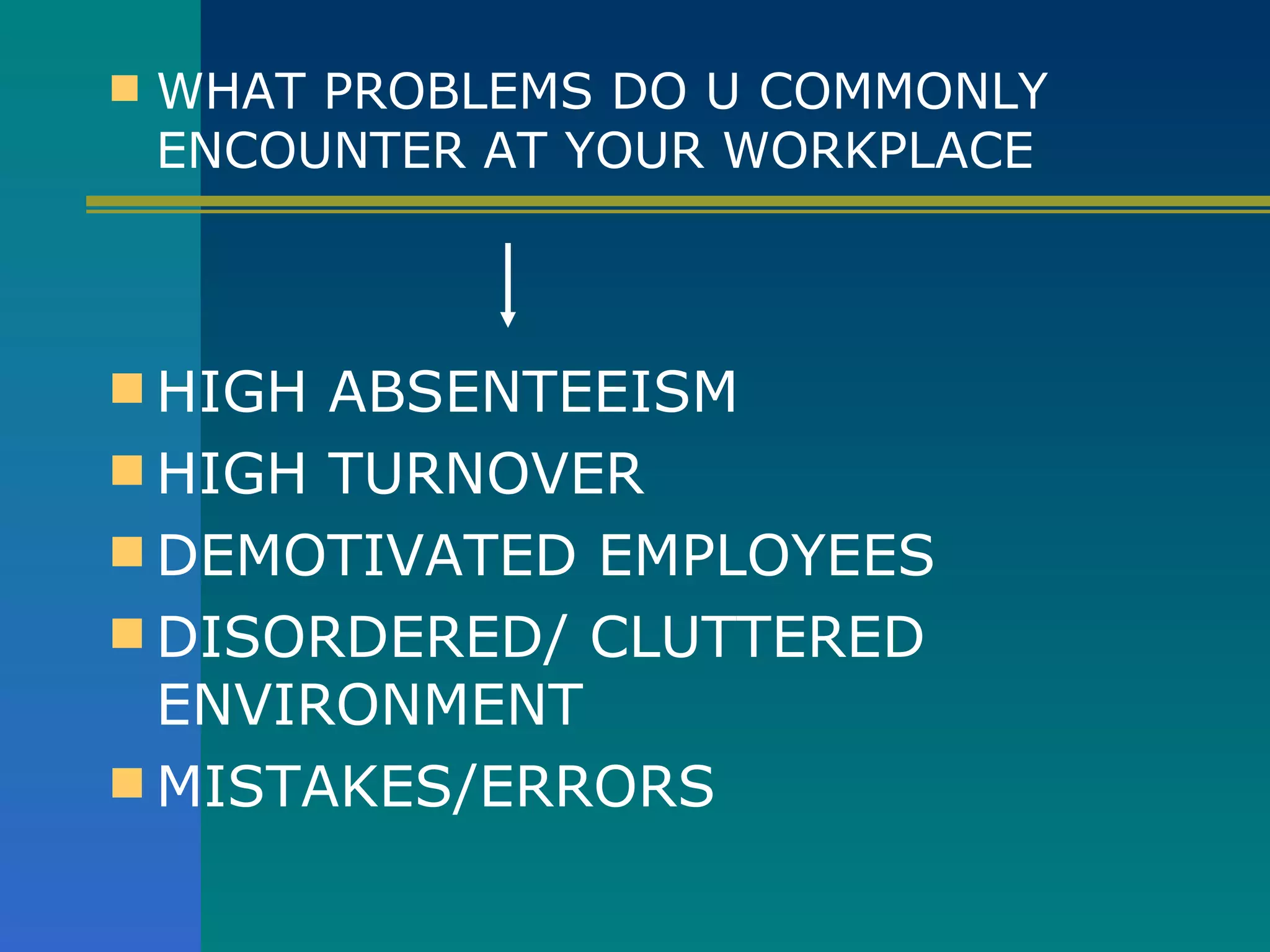 WHAT PROBLEMS DO U COMMONLY ENCOUNTER AT YOUR WORKPLACE

HIGH ABSENTEEISM

HIGH TURNOVER

DEMOTIVATED EMPLOYEES

DISORDERED/ CLUTTERED ENVIRONMENT

MISTAKES/ERRORS